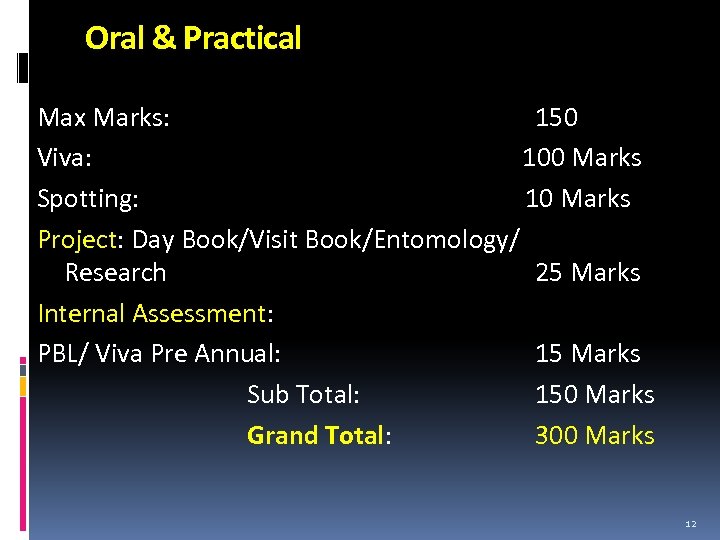 Oral & Practical

Max Marks: 150

Viva: 100 Marks

Spotting: 10 Marks

Project: Day Book/Visit Book/Entomology/ Research 25 Marks

Internal Assessment:

PBL/ Viva Pre Annual: 15 Marks

Sub Total: 150 Marks

Grand Total: 300 Marks

12